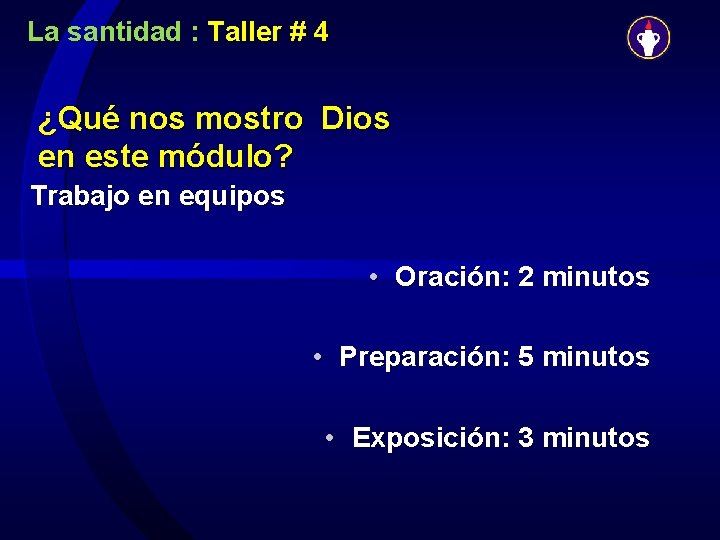 La santidad : Taller # 4

¿Qué nos mostro Dios en este módulo?

Trabajo en equipos

• Oración: 2 minutos

• Preparación: 5 minutos

• Exposición: 3 minutos